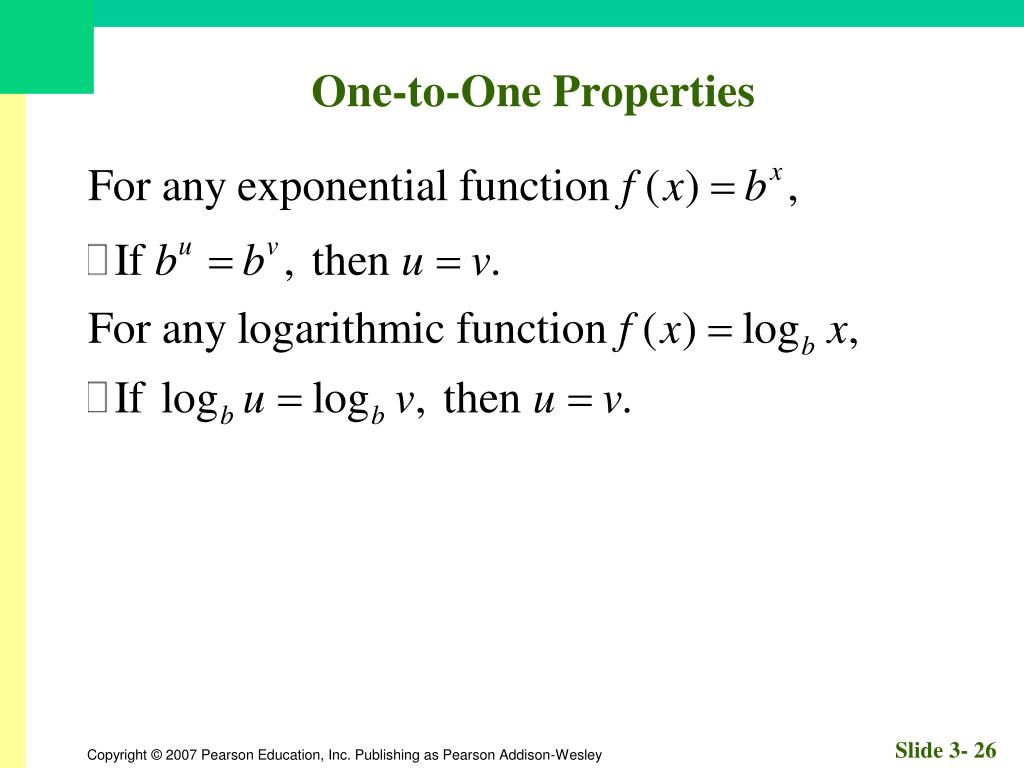 One-to-One Properties

For any exponential function $f(x) = b^x$,

If $b^u = b^v$, then $u = v$.

For any logarithmic function $f(x) = \log_b x$,

If $\log_b u = \log_b v$, then $u = v$.

Copyright © 2007 Pearson Education, Inc. Publishing as Pearson Addison-Wesley

Slide 3- 26